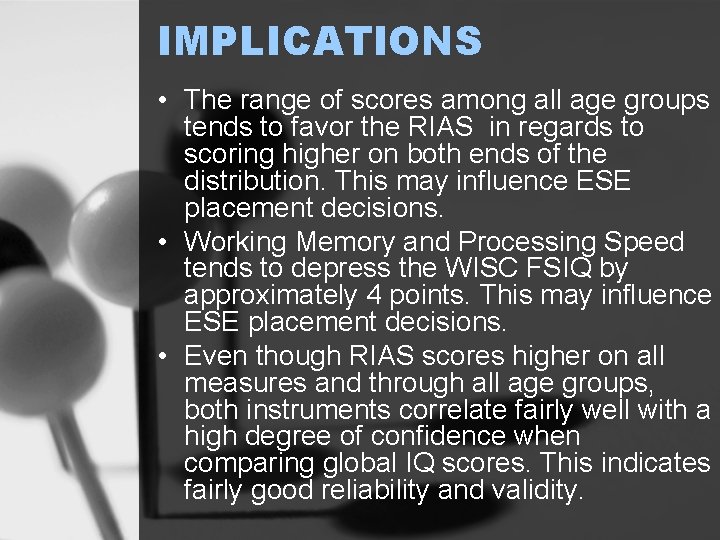 IMPLICATIONS

• The range of scores among all age groups tends to favor the RIAS  in regards to scoring higher on both ends of the distribution. This may influence ESE placement decisions.
• Working Memory and Processing Speed tends to depress the WISC FSIQ by approximately 4 points. This may influence ESE placement decisions.
• Even though RIAS scores higher on all measures and through all age groups, both instruments correlate fairly well with a high degree of confidence when comparing global IQ scores. This indicates fairly good reliability and validity.